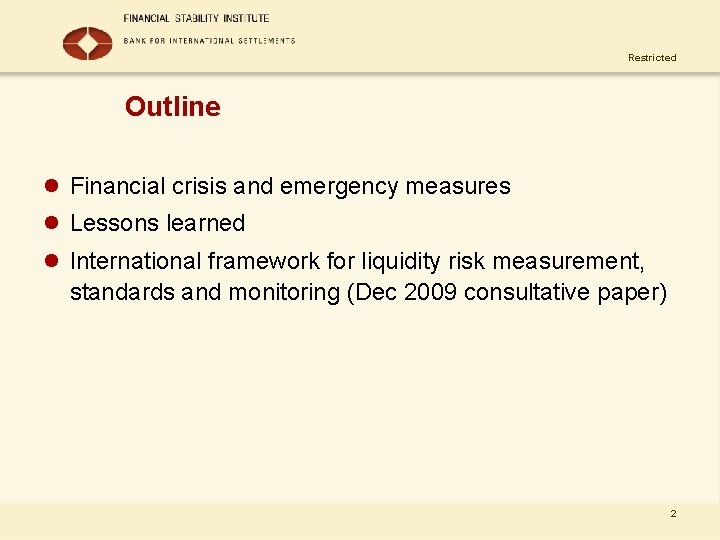 FINANCIAL STABILITY INSTITUTE
BANK FOR INTERNATIONAL SETTLEMENTS

Restricted

Outline

- Financial crisis and emergency measures
- Lessons learned
- International framework for liquidity risk measurement, standards and monitoring (Dec 2009 consultative paper)

2